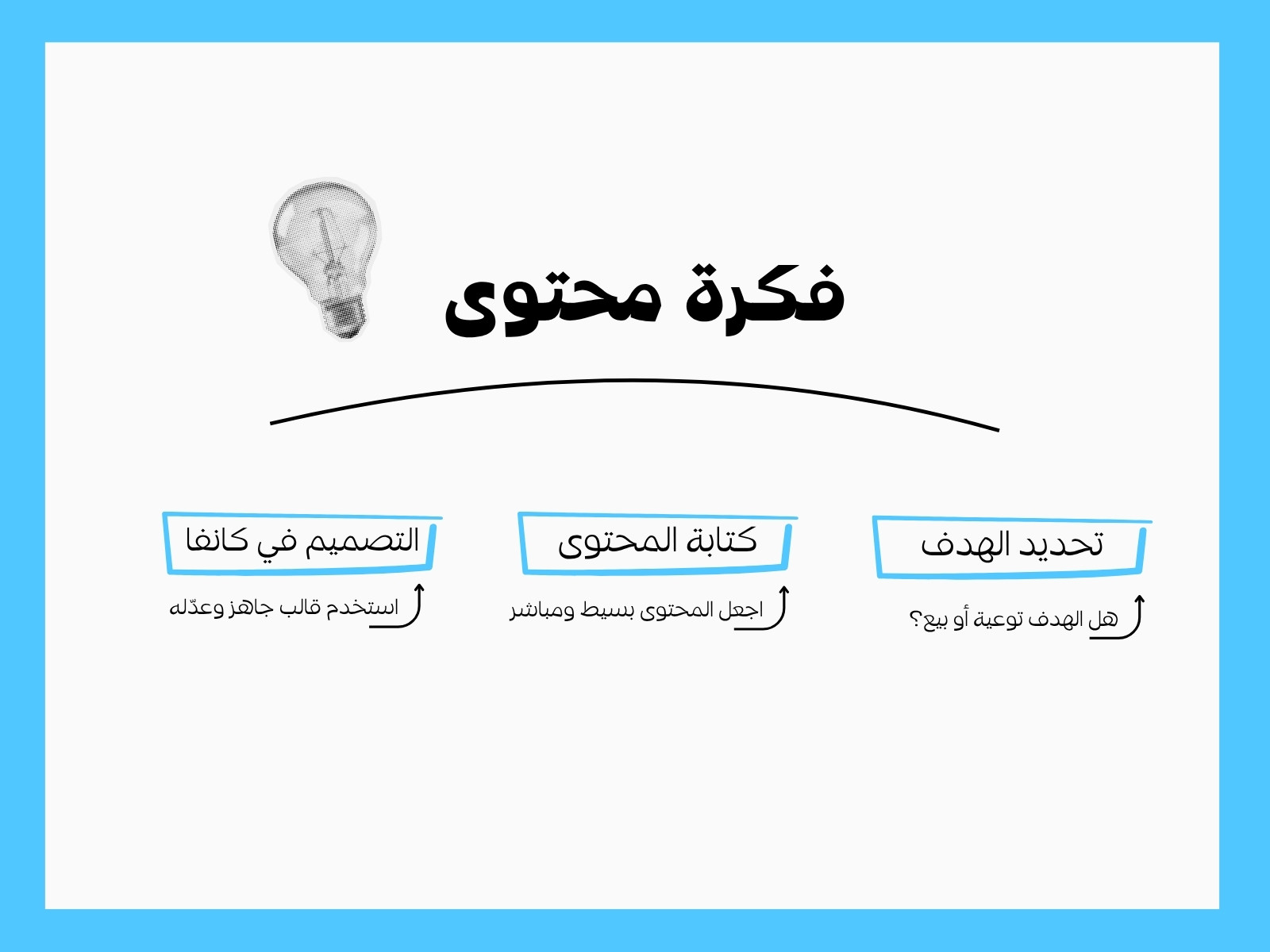 فكرة محتوى

تحديد الهدف

هل الهدف توعية أو بيع؟

كتابة المحتوى

اجعل المحتوى بسيط ومباشر

التصميم في كانفا

استخدم قالب جاهز وعدّله